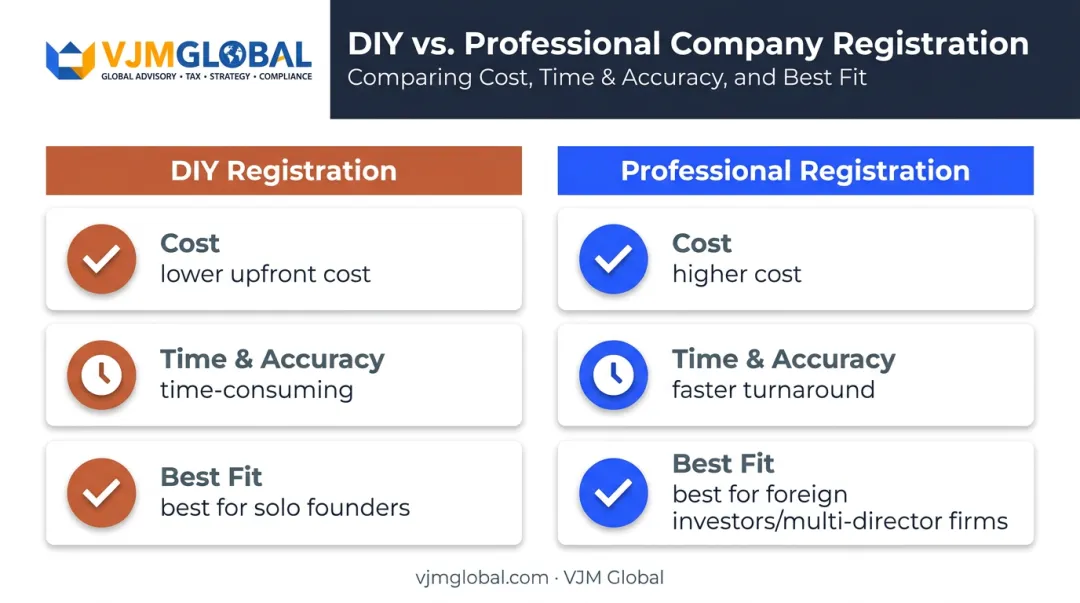 VJMGLOBAL
GLOBAL ADVISORY • TAX • STRATEGY • COMPLIANCE

DIY vs. Professional Company Registration
Comparing Cost, Time & Accuracy, and Best Fit

DIY Registration

Cost
lower upfront cost

Time & Accuracy
time-consuming

Best Fit
best for solo founders

Professional Registration

Cost
higher cost

Time & Accuracy
faster turnaround

Best Fit
best for foreign investors/multi-director firms

vjmglobal.com · VJM Global